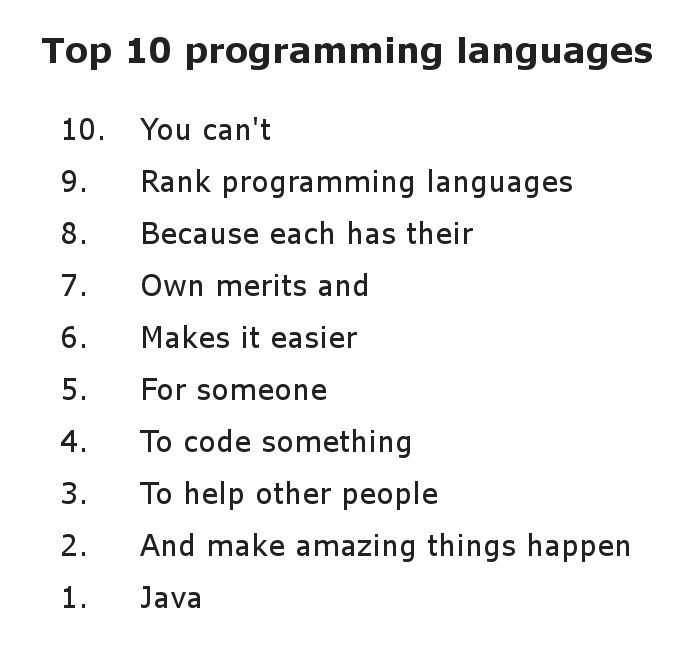 Top 10 programming languages

10. You can't
9. Rank programming languages
8. Because each has their
7. Own merits and
6. Makes it easier
5. For someone
4. To code something
3. To help other people
2. And make amazing things happen
1. Java